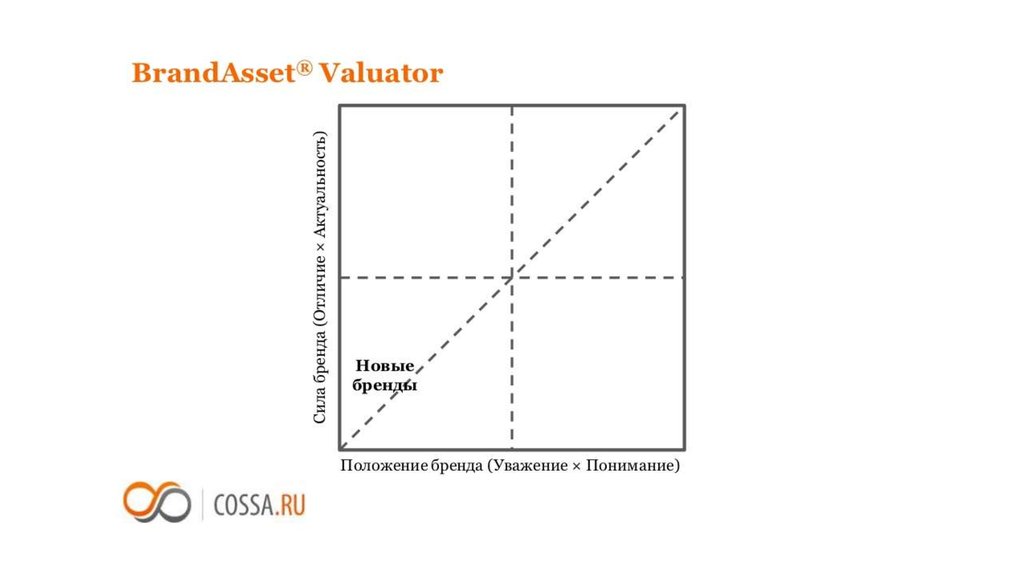 BrandAsset® Valuator

Сила бренда (Отличие × Актуальность)

Новые бренды

Положение бренда (Уважение × Понимание)

COSSA.RU